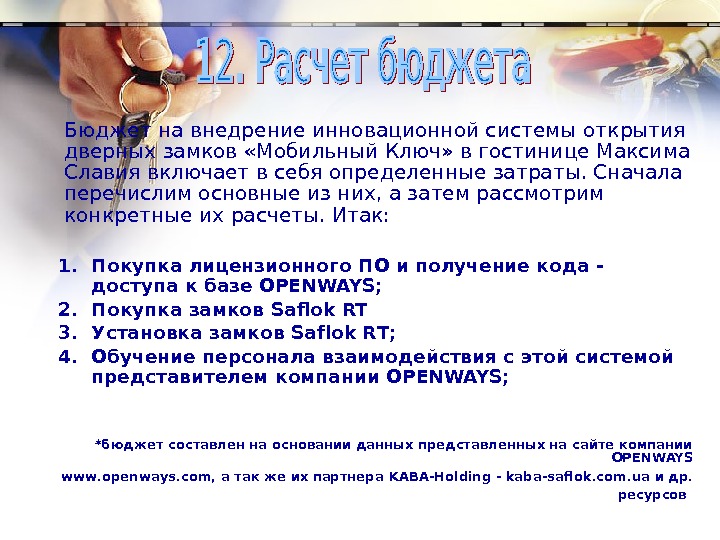 12. Расчет бюджета

Бюджет на внедрение инновационной системы открытия дверных замков «Мобильный Ключ» в гостинице Максима Славия включает в себя определенные затраты. Сначала перечислим основные из них, а затем рассмотрим конкретные их расчеты. Итак:

1. Покупка лицензионного ПО и получение кода - доступа к базе OPENWAYS;
2. Покупка замков Saflok RT
3. Установка замков Saflok RT;
4. Обучение персонала взаимодействия с этой системой представителем компании OPENWAYS;

*бюджет составлен на основании данных представленных на сайте компании OPENWAYS www.openways.com, а так же их партнера KABA-Holding - kaba-saflok.com.ua и др. ресурсов